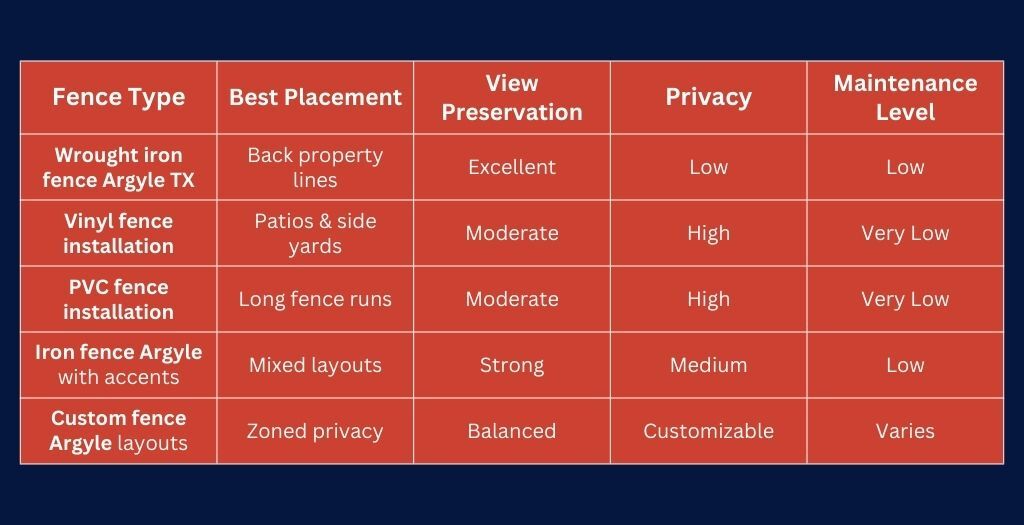 | Fence Type | Best Placement | View Preservation | Privacy | Maintenance Level |
|---|---|---|---|---|
| Wrought iron fence Argyle TX | Back property lines | Excellent | Low | Low |
| Vinyl fence installation | Patios & side yards | Moderate | High | Very Low |
| PVC fence installation | Long fence runs | Moderate | High | Very Low |
| Iron fence Argyle with accents | Mixed layouts | Strong | Medium | Low |
| Custom fence Argyle layouts | Zoned privacy | Balanced | Customizable | Varies |